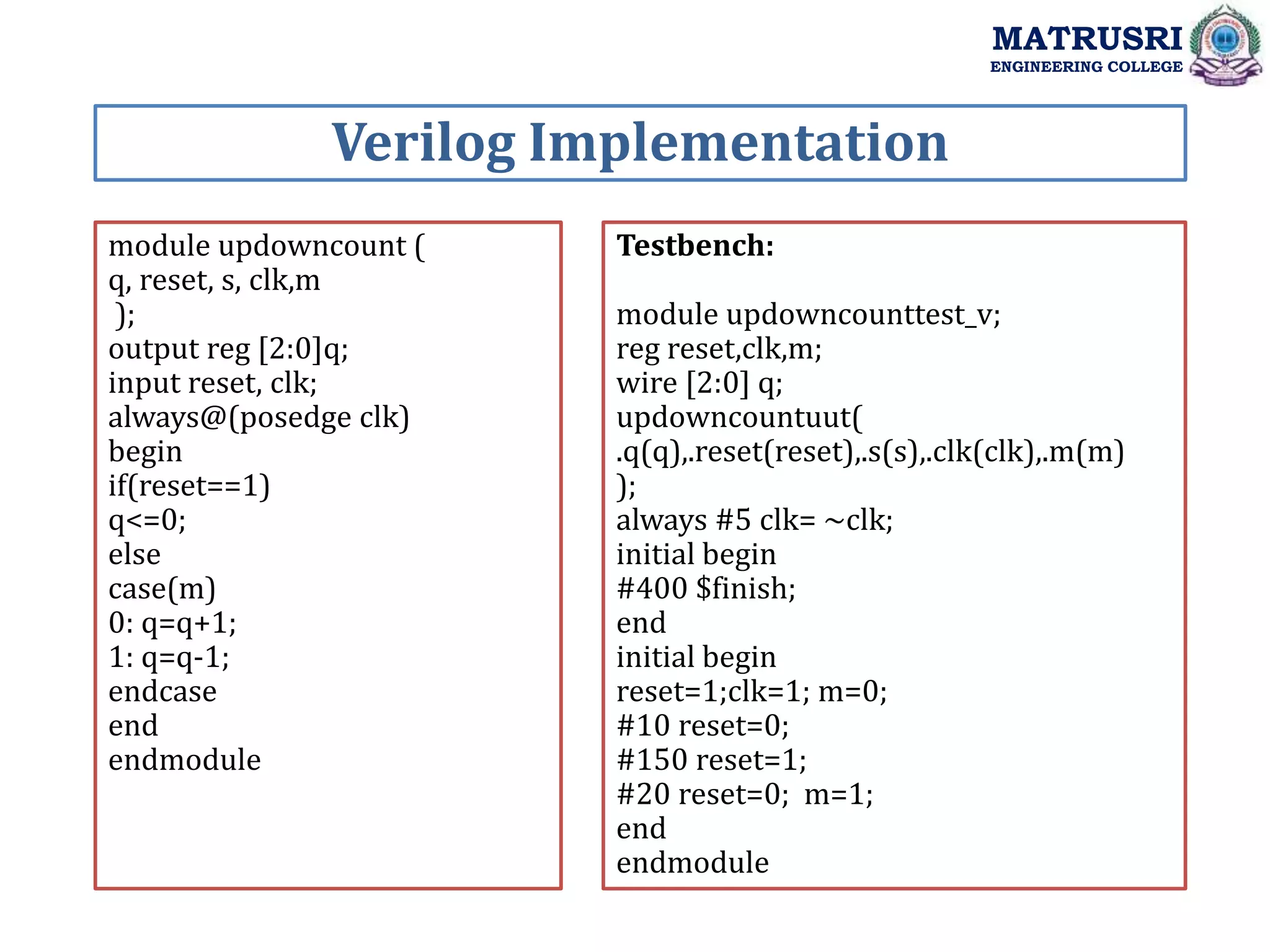 MATRUSRI
ENGINEERING COLLEGE

Verilog Implementation

module updowncount (
q, reset, s, clk,m
);
output reg [2:0]q;
input reset, clk;
always@(posedge clk)
begin
if(reset==1)
q<=0;
else
case(m)
0: q=q+1;
1: q=q-1;
endcase
end
endmodule

Testbench:

module updowncounttest_v;
reg reset,clk,m;
wire [2:0] q;
updowncountuut(
.q(q),.reset(reset),.s(s),.clk(clk),.m(m)
);
always #5 clk= ~clk;
initial begin
#400 $finish;
end
initial begin
reset=1;clk=1; m=0;
#10 reset=0;
#150 reset=1;
#20 reset=0; m=1;
end
endmodule